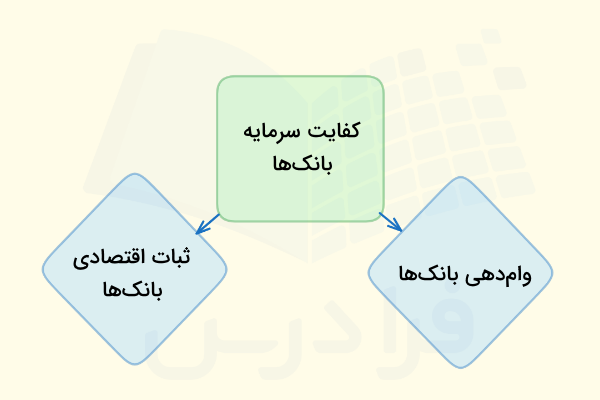 کفایت سرمایه بانک‌ها

ثبات اقتصادی بانک‌ها

وام‌دهی بانک‌ها

فرادرس